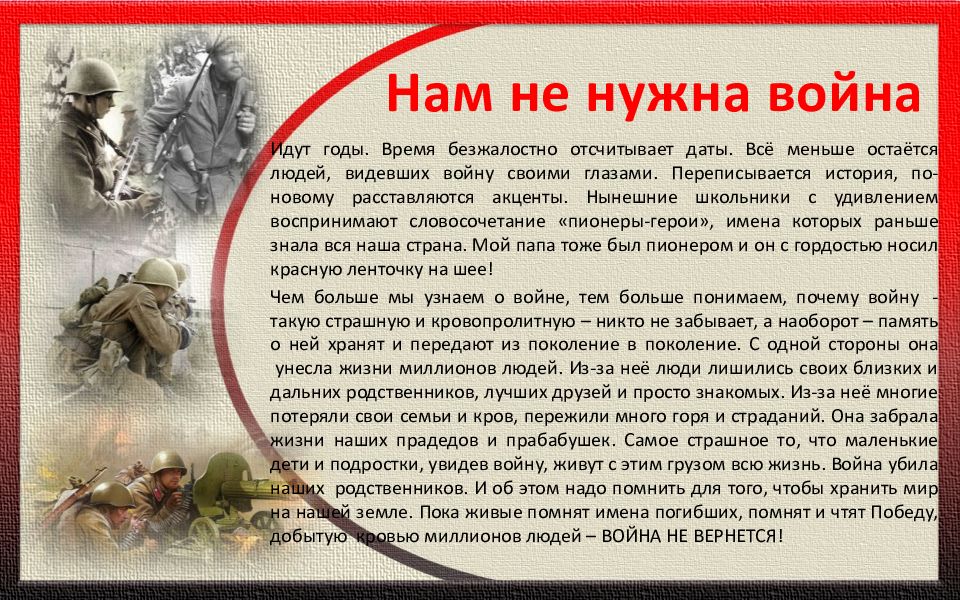 Нам не нужна война

Идут годы. Время безжалостно отсчитывает даты. Всё меньше остаётся людей, видевших войну своими глазами. Переписывается история, по-новому расставляются акценты. Нынешние школьники с удивлением воспринимают словосочетание «пионеры-герои», имена которых раньше знала вся наша страна. Мой папа тоже был пионером и он с гордостью носил красную ленточку на шее!

Чем больше мы узнаем о войне, тем больше понимаем, почему войну - такую страшную и кровопролитную – никто не забывает, а наоборот – память о ней хранят и передают из поколение в поколение. С одной стороны она унесла жизни миллионов людей. Из-за неё люди лишились своих близких и дальних родственников, лучших друзей и просто знакомых. Из-за неё многие потеряли свои семьи и кров, пережили много горя и страданий. Она забрала жизни наших прадедов и прабабушек. Самое страшное то, что маленькие дети и подростки, увидев войну, живут с этим грузом всю жизнь. Война убила наших родственников. И об этом надо помнить для того, чтобы хранить мир на нашей земле. Пока живые помнят имена погибших, помнят и чтят Победу, добытую кровью миллионов людей – ВОЙНА НЕ ВЕРНЕТСЯ!